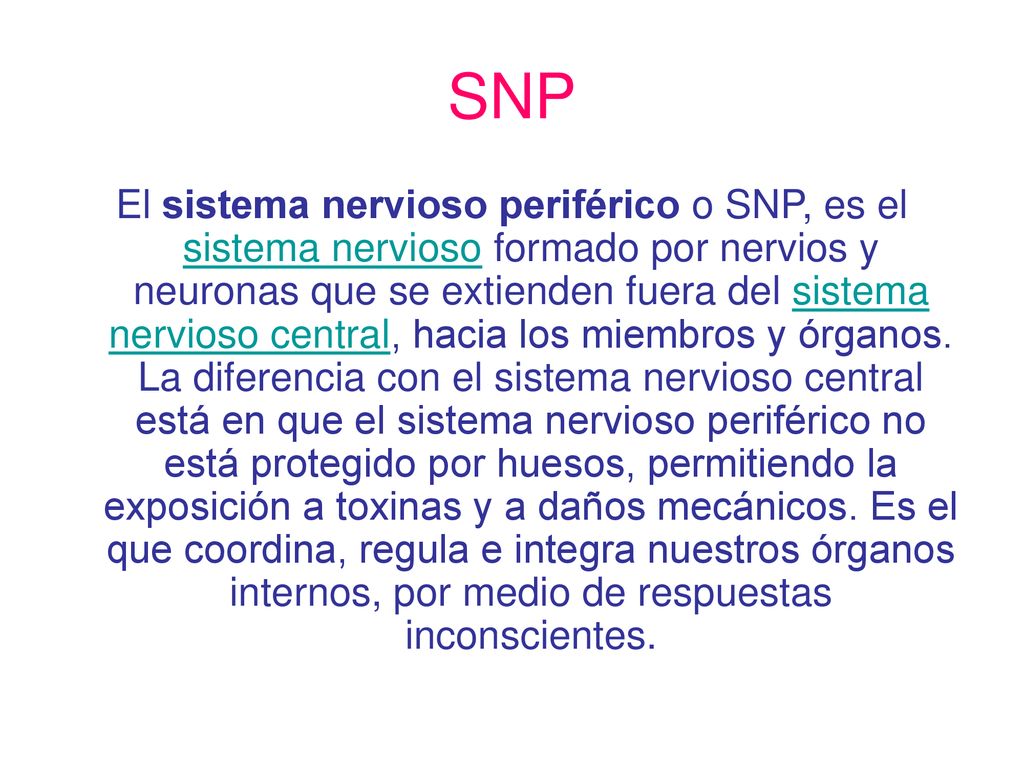 SNP

El sistema nervioso periférico o SNP, es el sistema nervioso formado por nervios y neuronas que se extienden fuera del sistema nervioso central, hacia los miembros y órganos. La diferencia con el sistema nervioso central está en que el sistema nervioso periférico no está protegido por huesos, permitiendo la exposición a toxinas y a daños mecánicos. Es el que coordina, regula e integra nuestros órganos internos, por medio de respuestas inconscientes.